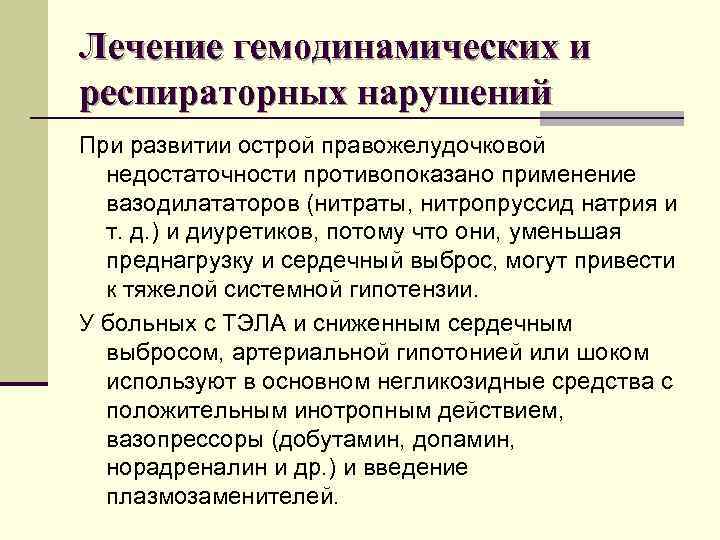 Лечение гемодинамических и респираторных нарушений

При развитии острой правожелудочковой недостаточности противопоказано применение вазодилататоров (нитраты, нитропруссид натрия и т. д.) и диуретиков, потому что они, уменьшая преднагрузку и сердечный выброс, могут привести к тяжелой системной гипотензии.

У больных с ТЭЛА и сниженным сердечным выбросом, артериальной гипотонией или шоком используют в основном негликозидные средства с положительным инотропным действием, вазопрессоры (добутамин, допамин, норадреналин и др.) и введение плазмозаменителей.